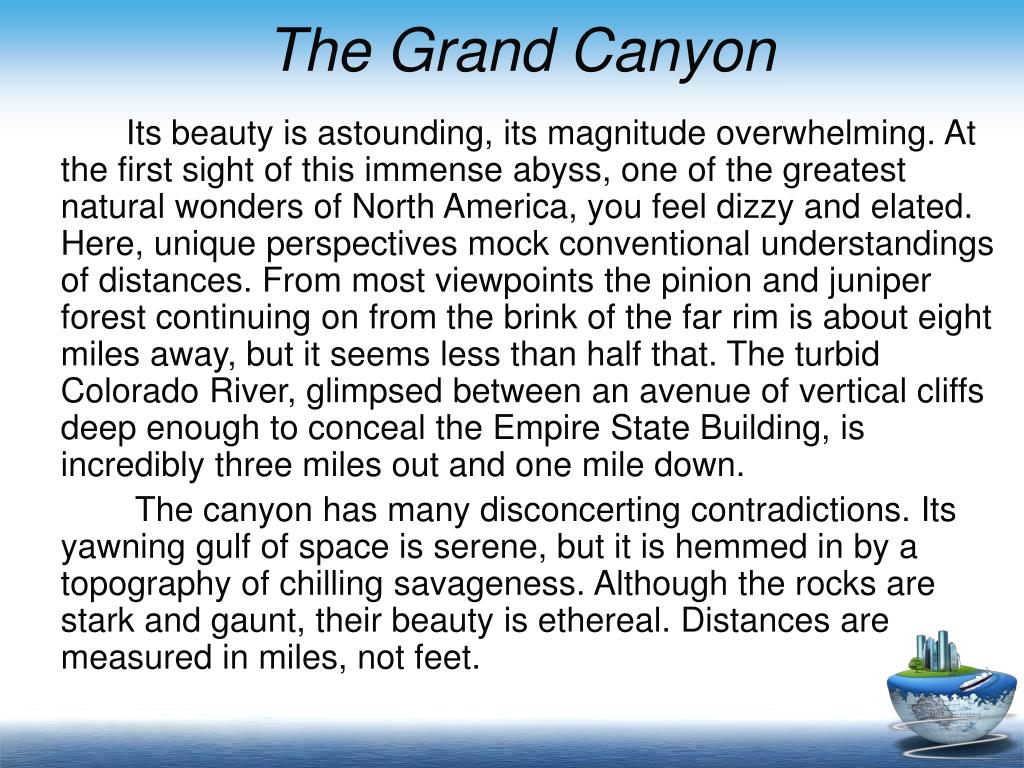 The Grand Canyon

Its beauty is astounding, its magnitude overwhelming. At the first sight of this immense abyss, one of the greatest natural wonders of North America, you feel dizzy and elated. Here, unique perspectives mock conventional understandings of distances. From most viewpoints the pinion and juniper forest continuing on from the brink of the far rim is about eight miles away, but it seems less than half that. The turbid Colorado River, glimpsed between an avenue of vertical cliffs deep enough to conceal the Empire State Building, is incredibly three miles out and one mile down.

The canyon has many disconcerting contradictions. Its yawning gulf of space is serene, but it is hemmed in by a topography of chilling savageness. Although the rocks are stark and gaunt, their beauty is ethereal. Distances are measured in miles, not feet.